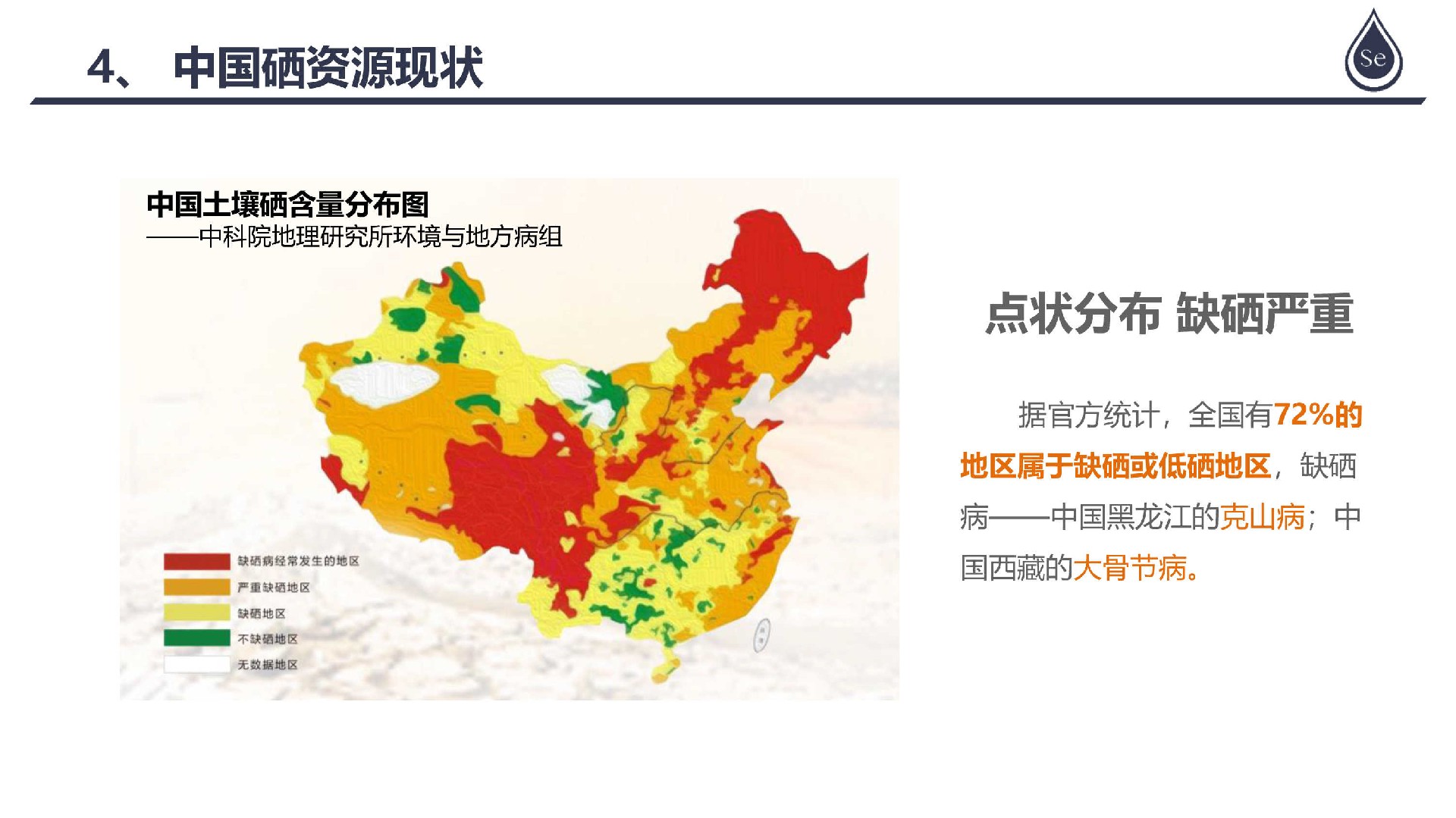 4、 中国硒资源现状

Se

中国土壤硒含量分布图
——中科院地理研究所环境与地方病组

缺硒病经常发生的地区
严重缺硒地区
缺硒地区
不缺硒地区
无数据地区

点状分布 缺硒严重

据官方统计，全国有72%的地区属于缺硒或低硒地区，缺硒病——中国黑龙江的克山病；中国西藏的大骨节病。